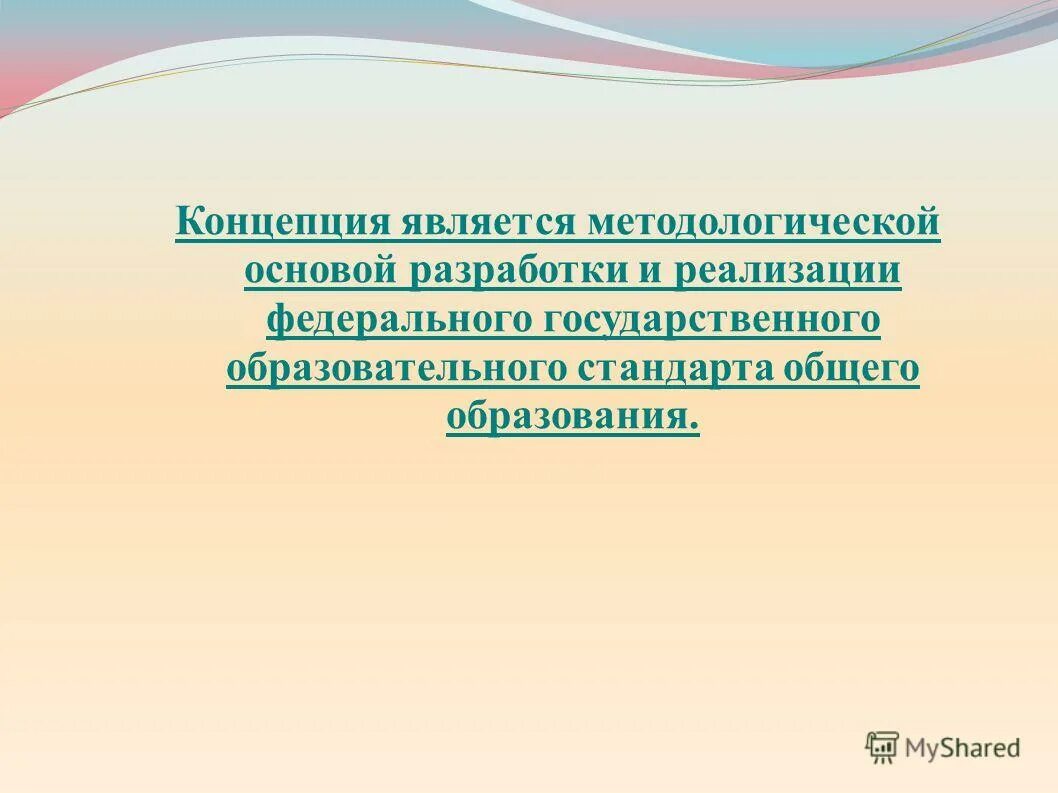 Концепция является методологической основой разработки и реализации федерального государственного образовательного стандарта общего образования.

MyShared